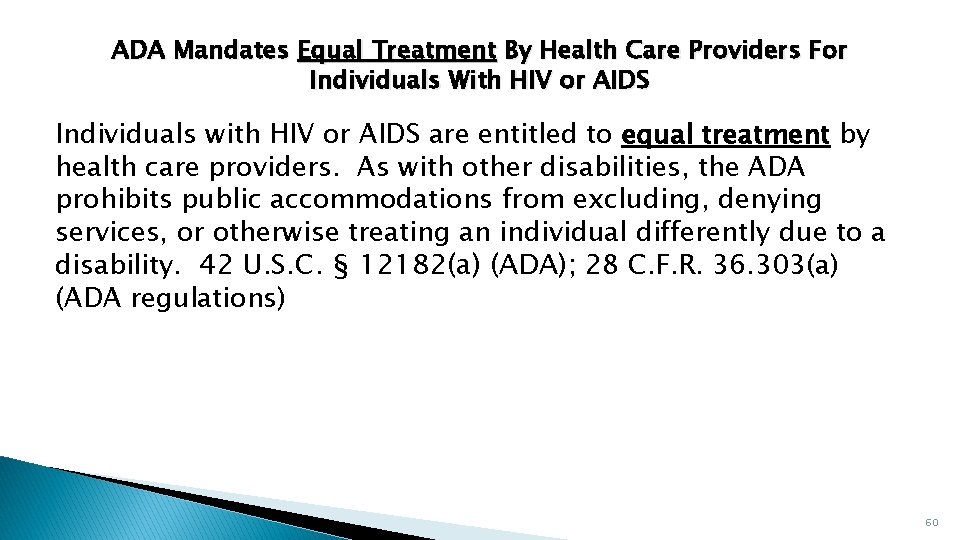 ADA Mandates Equal Treatment By Health Care Providers For Individuals With HIV or AIDS

Individuals with HIV or AIDS are entitled to equal treatment by health care providers.  As with other disabilities, the ADA prohibits public accommodations from excluding, denying services, or otherwise treating an individual differently due to a disability.  42 U.S.C. § 12182(a) (ADA); 28 C.F.R. 36.303(a) (ADA regulations)

60